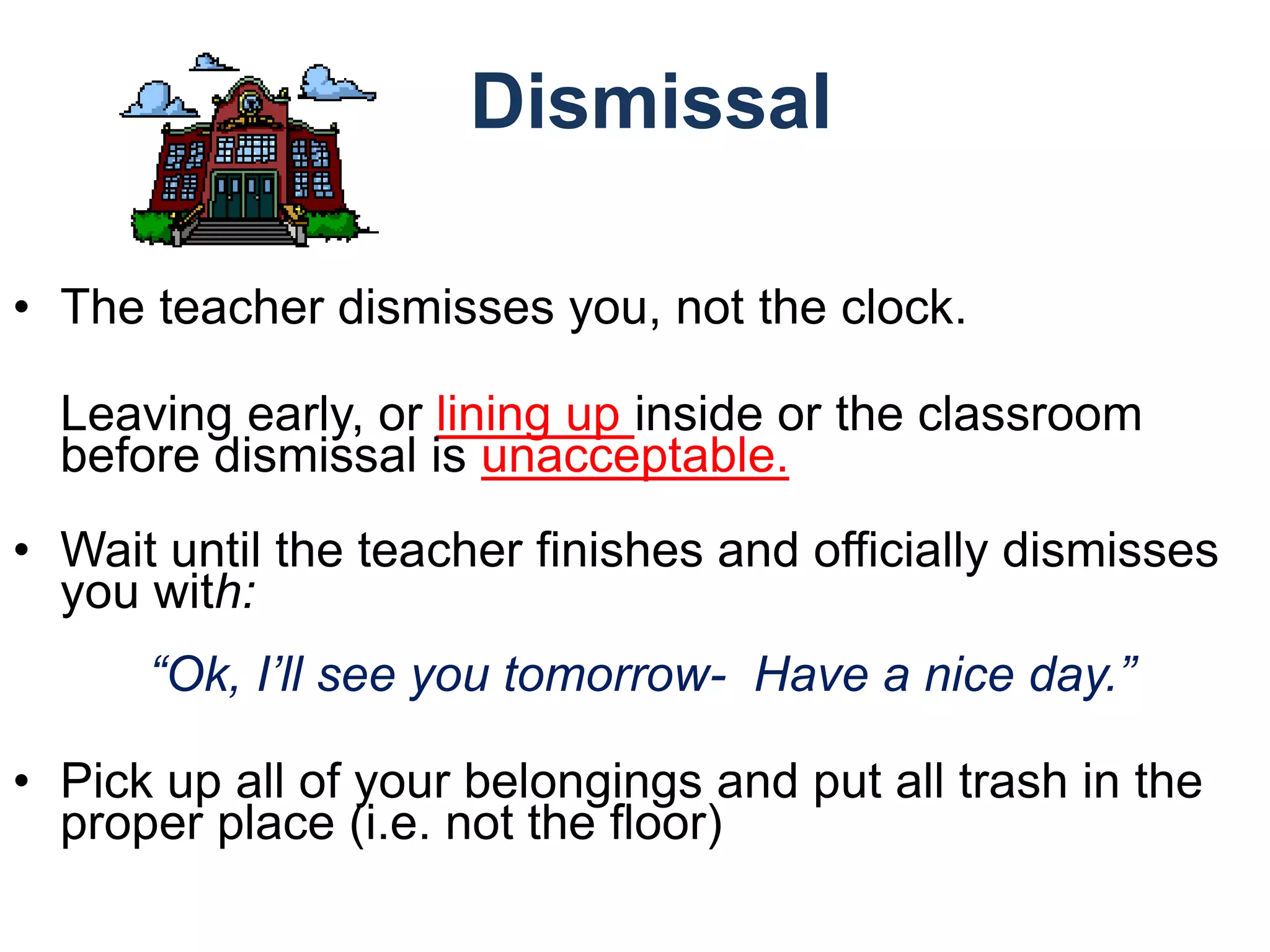 Dismissal

• The teacher dismisses you, not the clock.

Leaving early, or lining up inside or the classroom before dismissal is unacceptable.

• Wait until the teacher finishes and officially dismisses you with:

“Ok, I’ll see you tomorrow- Have a nice day.”

• Pick up all of your belongings and put all trash in the proper place (i.e. not the floor)